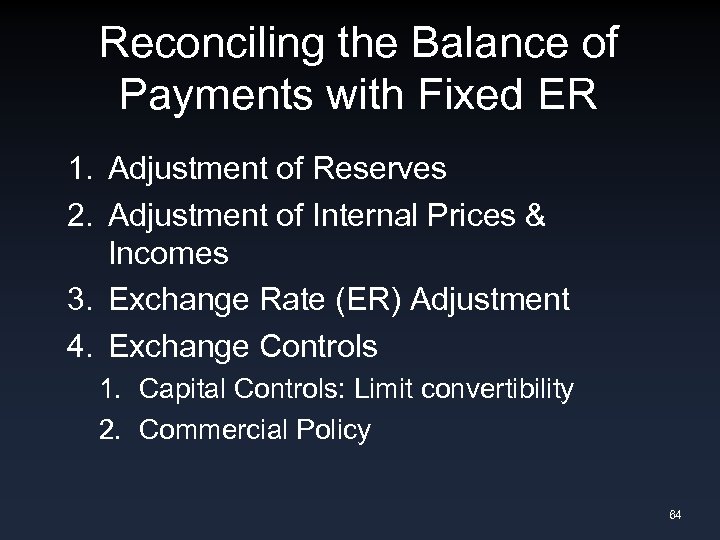 Reconciling the Balance of Payments with Fixed ER

1. Adjustment of Reserves
2. Adjustment of Internal Prices & Incomes
3. Exchange Rate (ER) Adjustment
4. Exchange Controls
   1. Capital Controls: Limit convertibility
   2. Commercial Policy

64